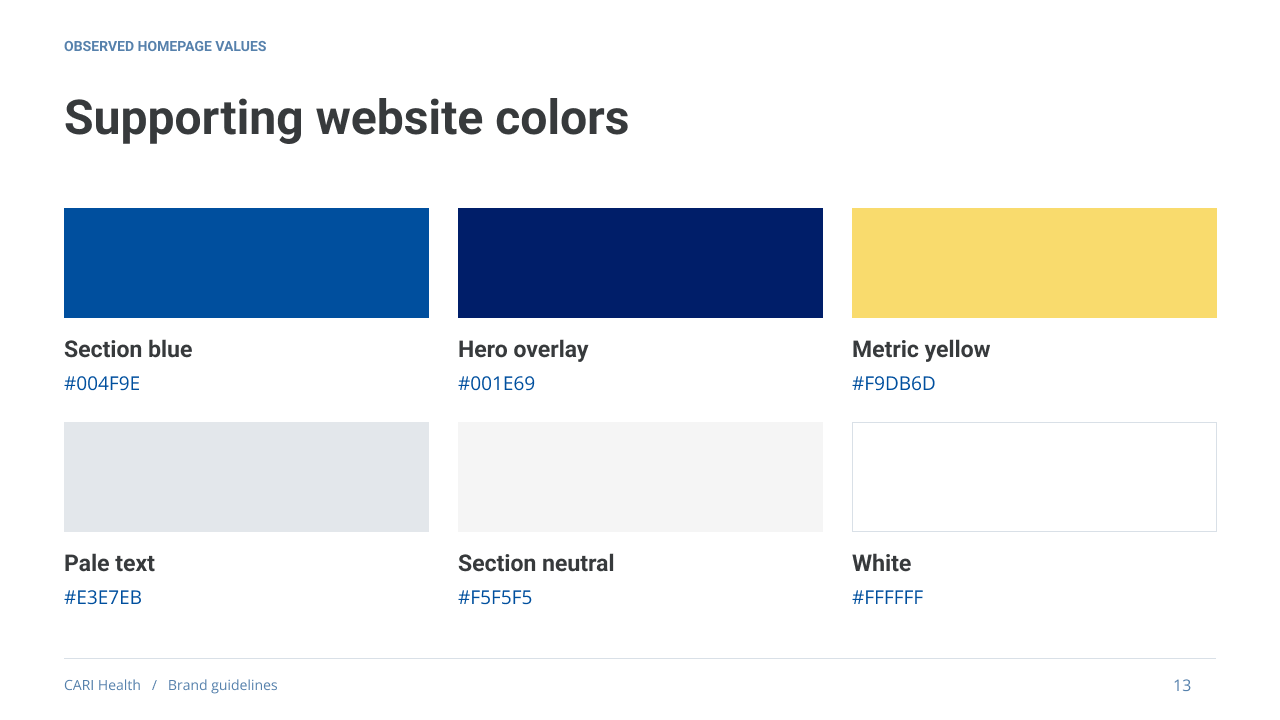 OBSERVED HOMEPAGE VALUES

Supporting website colors

Section blue
#004F9E

Hero overlay
#001E69

Metric yellow
#F9DB6D

Pale text
#E3E7EB

Section neutral
#F5F5F5

White
#FFFFFF

CARI Health / Brand guidelines

13